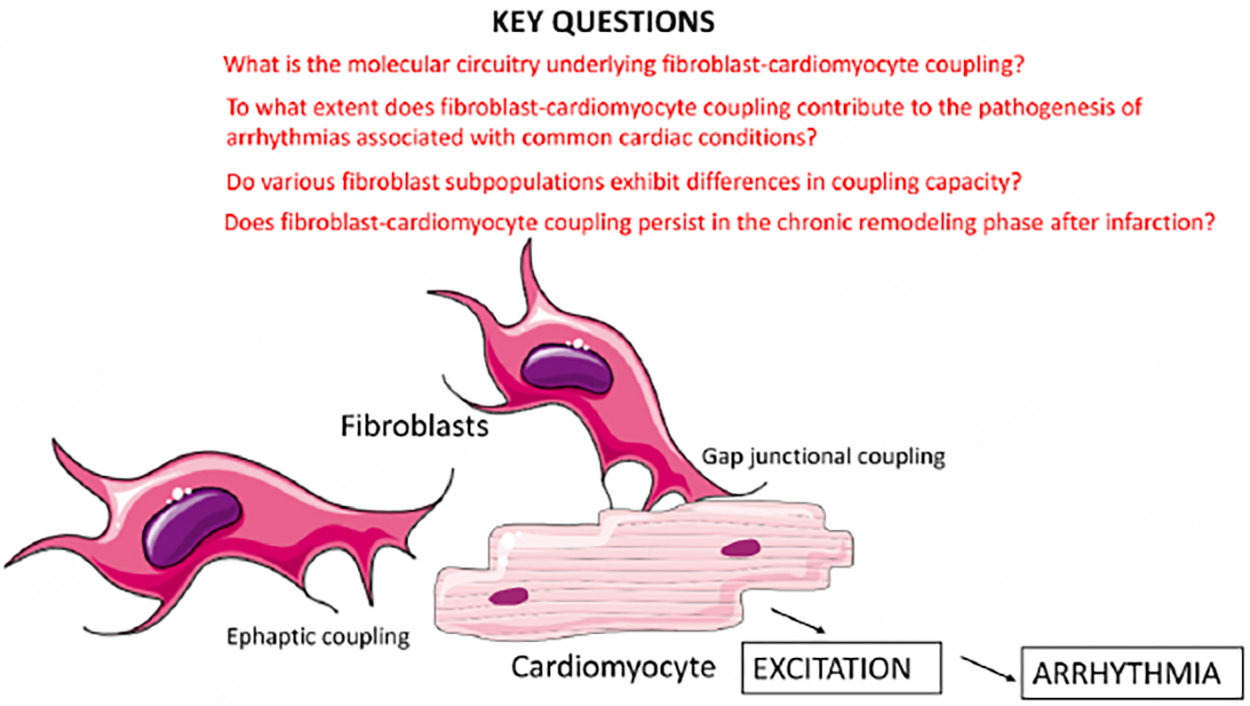 KEY QUESTIONS

What is the molecular circuitry underlying fibroblast-cardiomyocyte coupling?

To what extent does fibroblast-cardiomyocyte coupling contribute to the pathogenesis of arrhythmias associated with common cardiac conditions?

Do various fibroblast subpopulations exhibit differences in coupling capacity?

Does fibroblast-cardiomyocyte coupling persist in the chronic remodeling phase after infarction?

Fibroblasts

Gap junctional coupling

Ephaptic coupling

Cardiomyocyte

EXCITATION

ARRHYTHMIA